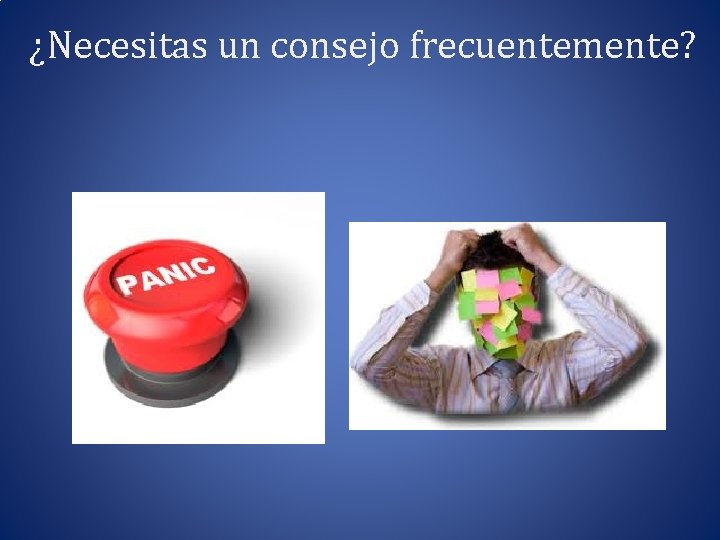 ¿Necesitas un consejo frecuentemente?

PANIC